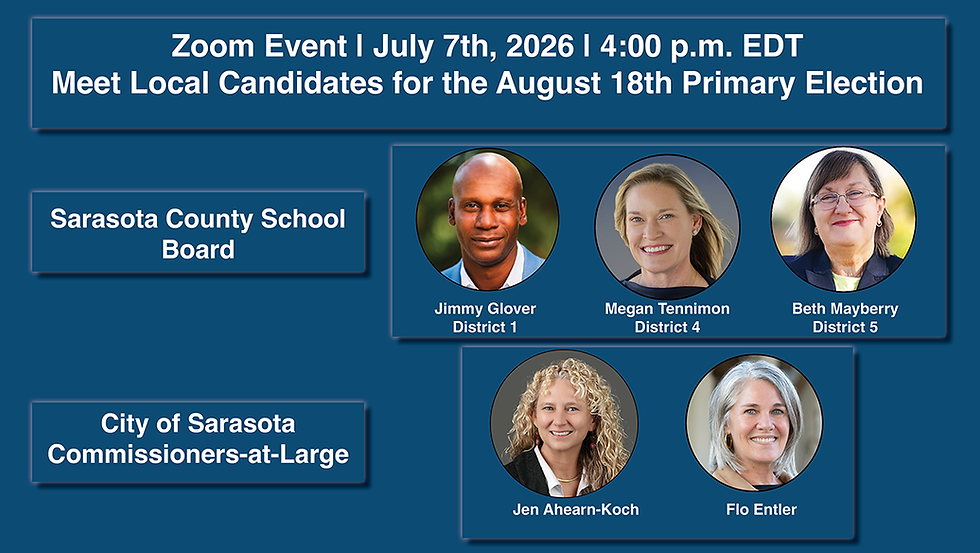 Zoom Event | July 7th, 2026 | 4:00 p.m. EDT
Meet Local Candidates for the August 18th Primary Election

Sarasota County School Board

Jimmy Glover
District 1

Megan Tennimon
District 4

Beth Mayberry
District 5

City of Sarasota Commissioners-at-Large

Jen Ahearn-Koch

Flo Entler